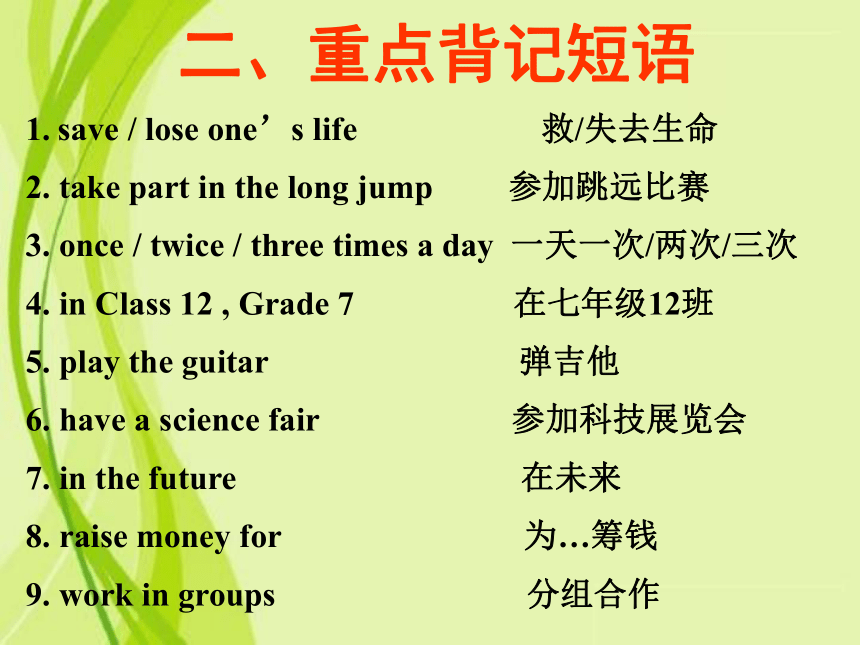 二、重点背记短语

1. save / lose one’s life 救/失去生命

2. take part in the long jump 参加跳远比赛

3. once / twice / three times a day 一天一次/两次/三次

4. in Class 12 , Grade 7 在七年级12班

5. play the guitar 弹吉他

6. have a science fair 参加科技展览会

7. in the future 在未来

8. raise money for 为…筹钱

9. work in groups 分组合作